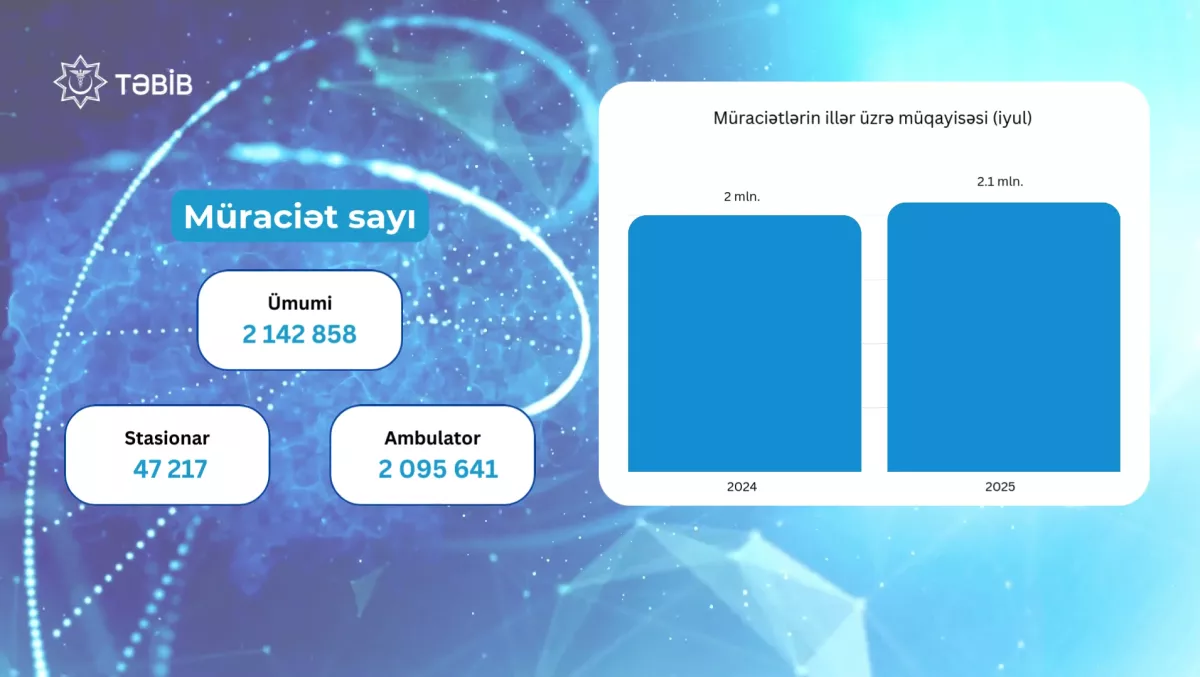 TƏBİB

Müraciət sayı

Ümumi
2 142 858

Stasionar
47 217

Ambulator
2 095 641

Müraciətlərin illər üzrə müqayisəsi (iyul)

2 mln.
2.1 mln.

2024
2025